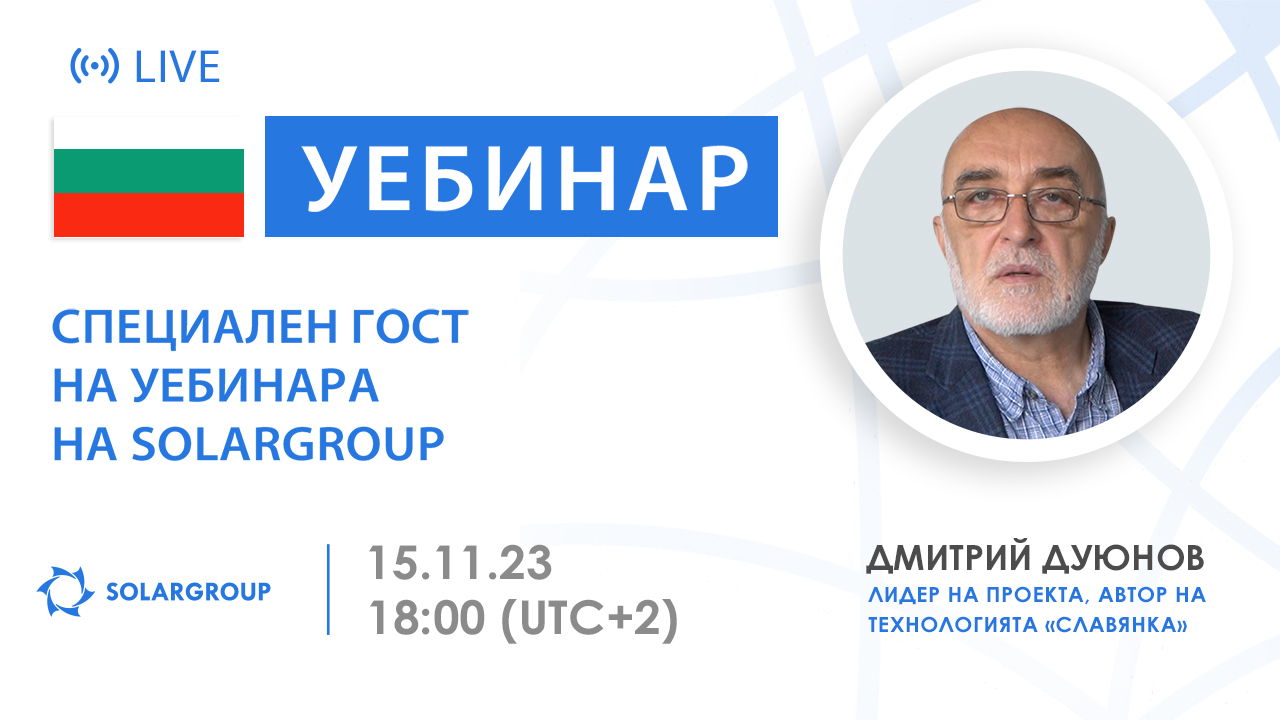 LIVE

УЕБИНАР

СПЕЦИАЛЕН ГОСТ НА УЕБИНАРА НА SOLARGROUP

SOLARGROUP

15.11.23
18:00 (UTC+2)

ДМИТРИЙ ДУЮНОВ
ЛИДЕР НА ПРОЕКТА, АВТОР НА ТЕХНОЛОГИЯТА «СЛАВЯНКА»